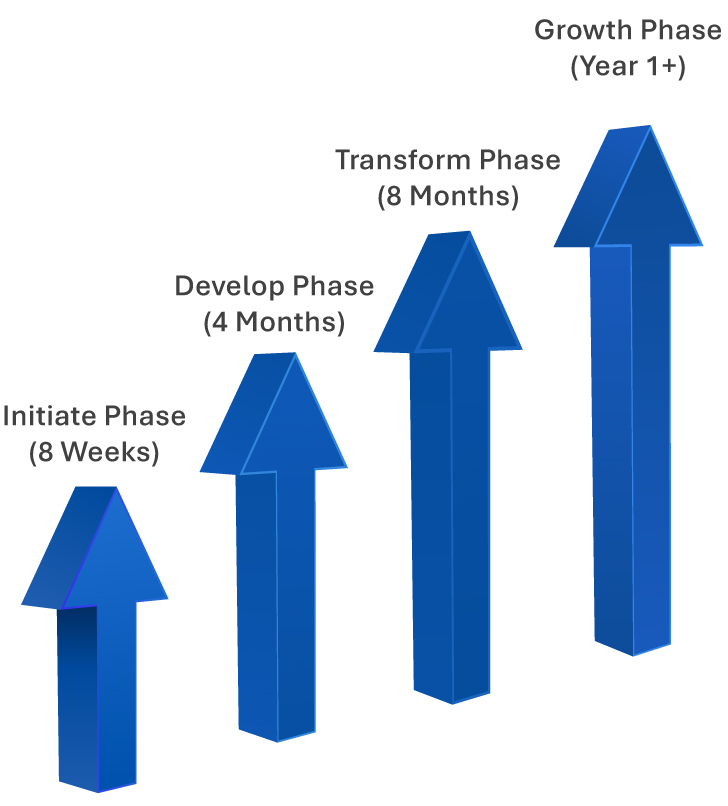 Initiate Phase
(8 Weeks)

Develop Phase
(4 Months)

Transform Phase
(8 Months)

Growth Phase
(Year 1+)